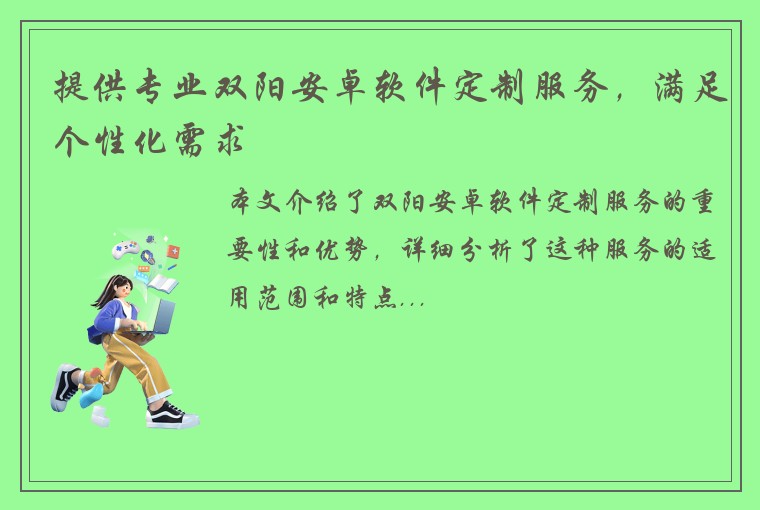 提供专业双阳安卓软件定制服务，满足个性化需求

本文介绍了双阳安卓软件定制服务的重要性和优势，详细分析了这种服务的适用范围和特点...